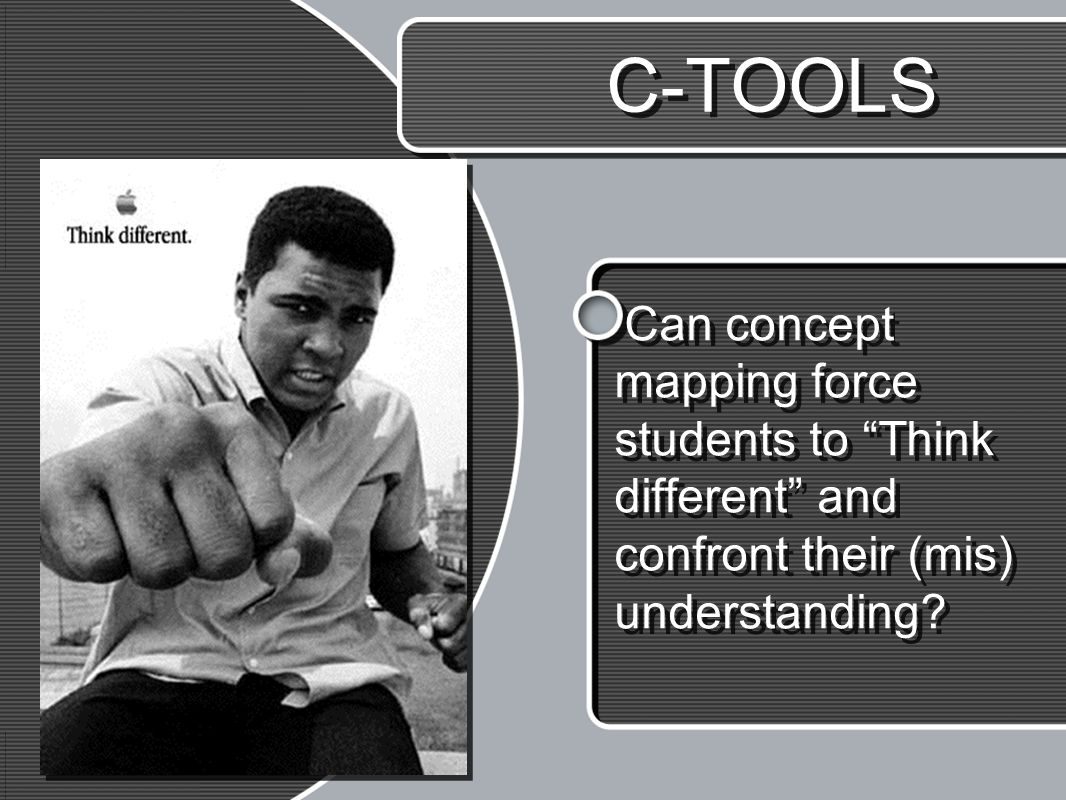 C-TOOLS

Think different.

Can concept mapping force students to “Think different” and confront their (mis) understanding?